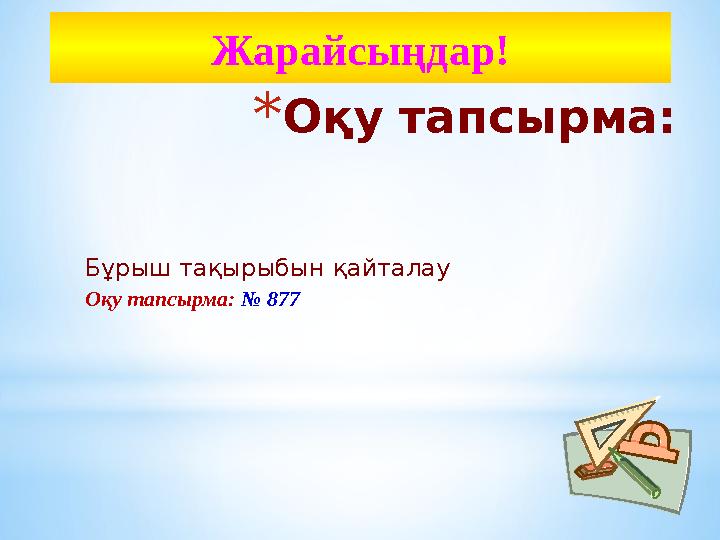 Жарайсыңдар!

*Оқу тапсырма:

Бұрыш тақырыбын қайталау

Оқу тапсырма: № 877